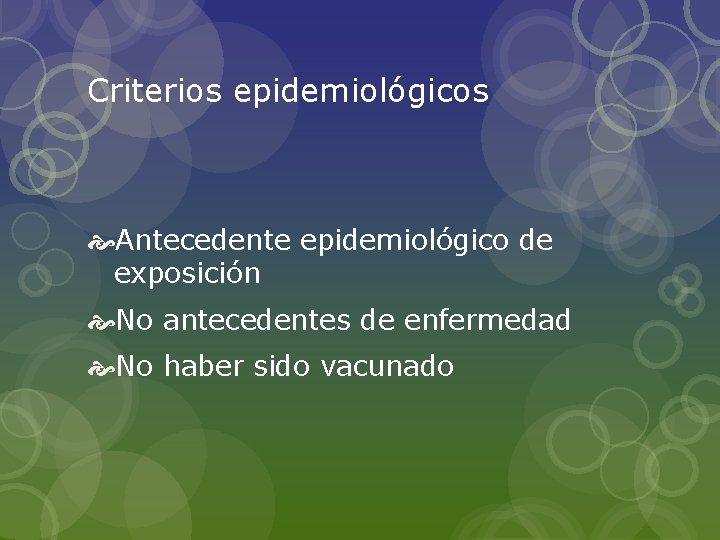 Criterios epidemiológicos

Antecedente epidemiológico de exposición

No antecedentes de enfermedad

No haber sido vacunado